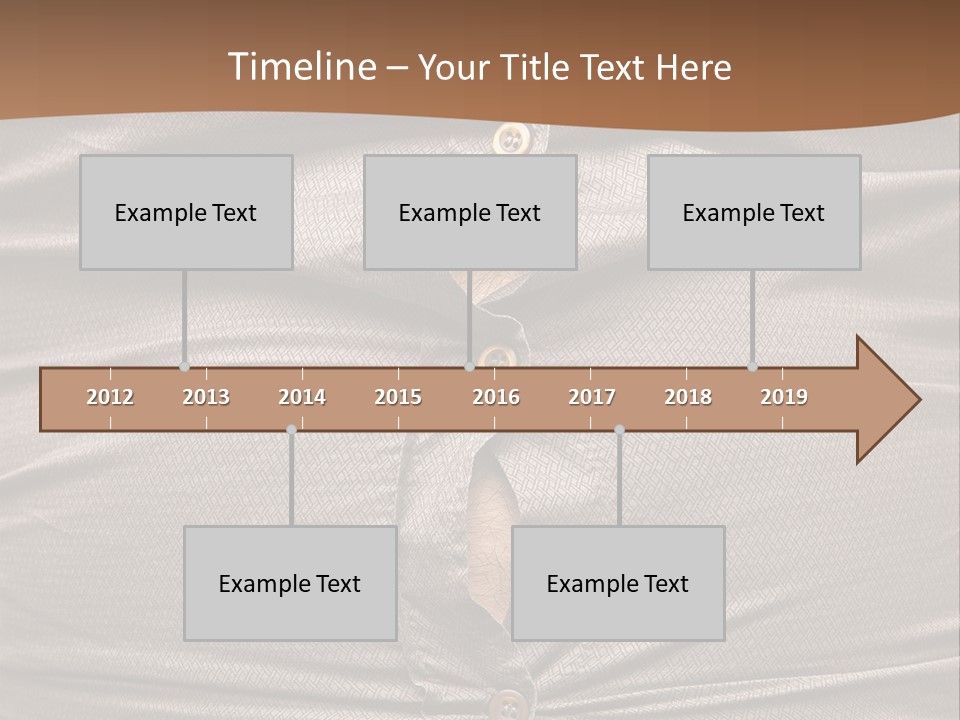 Timeline – Your Title Text Here

Example Text

Example Text

Example Text

2012 2013 2014 2015 2016 2017 2018 2019

Example Text

Example Text